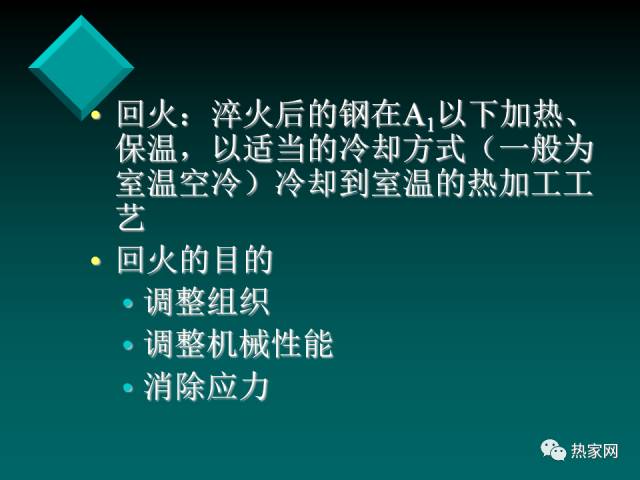 • 回火：淬火后的钢在$A_1$以下加热、保温，以适当的冷却方式（一般为室温空冷）冷却到室温的热加工工艺

• 回火的目的
  • 调整组织
  • 调整机械性能
  • 消除应力

热家网